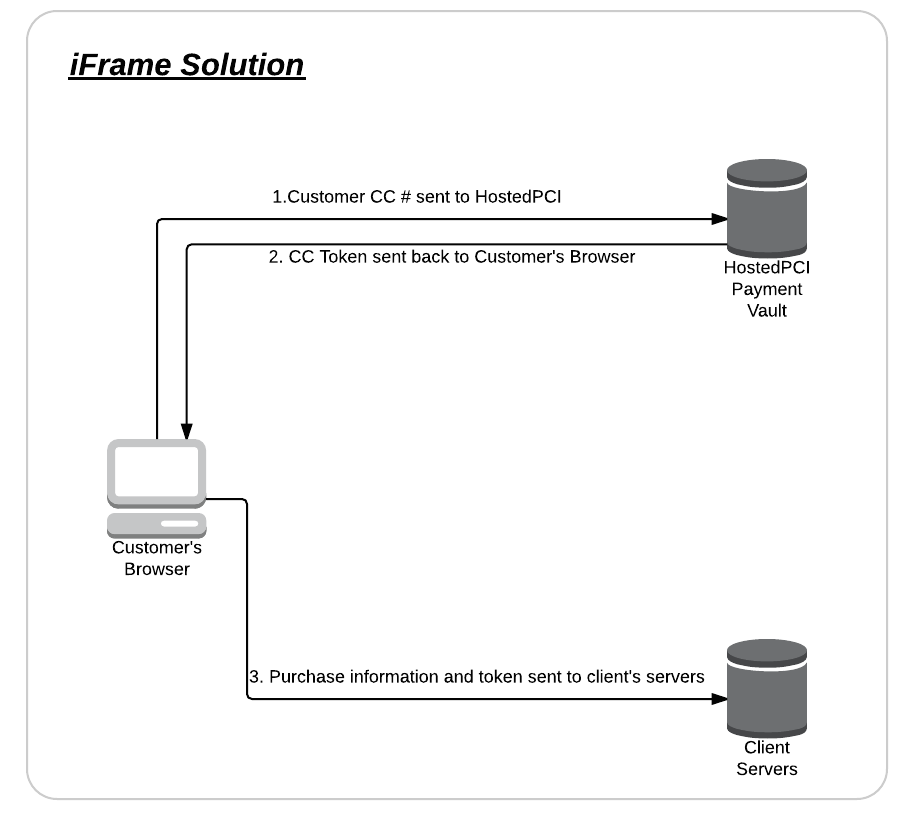 iFrame Solution

1.Customer CC # sent to HostedPCI

2. CC Token sent back to Customer's Browser

HostedPCI Payment Vault

Customer's Browser

3. Purchase information and token sent to client's servers

Client Servers